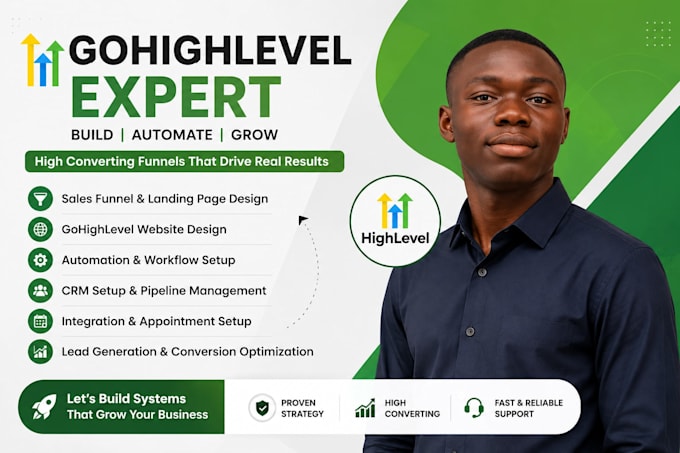 GOHIGHLEVEL
EXPERT
BUILD | AUTOMATE | GROW

High Converting Funnels That Drive Real Results

Sales Funnel & Landing Page Design
GoHighLevel Website Design
Automation & Workflow Setup
CRM Setup & Pipeline Management
Integration & Appointment Setup
Lead Generation & Conversion Optimization

HighLevel

Let's Build Systems That Grow Your Business

PROVEN STRATEGY

HIGH CONVERTING

FAST & RELIABLE SUPPORT